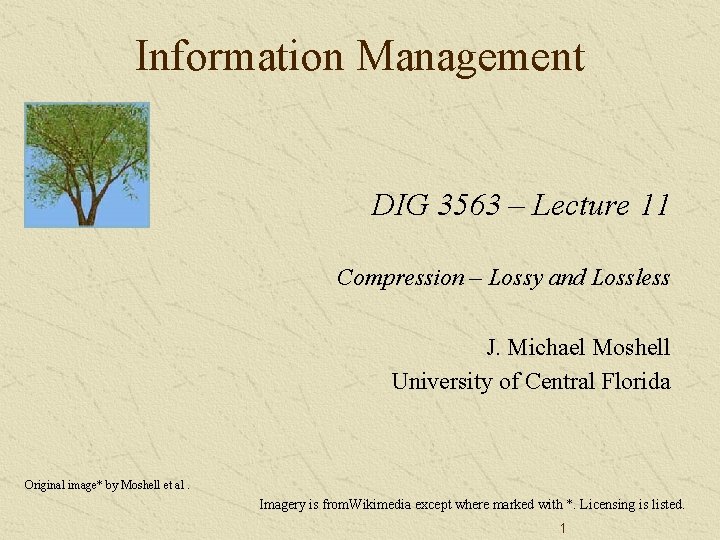 Information Management

DIG 3563 – Lecture 11

Compression – Lossy and Lossless

J. Michael Moshell
University of Central Florida

Original image* by Moshell et al .

Imagery is fromWikimedia except where marked with *. Licensing is listed.

1